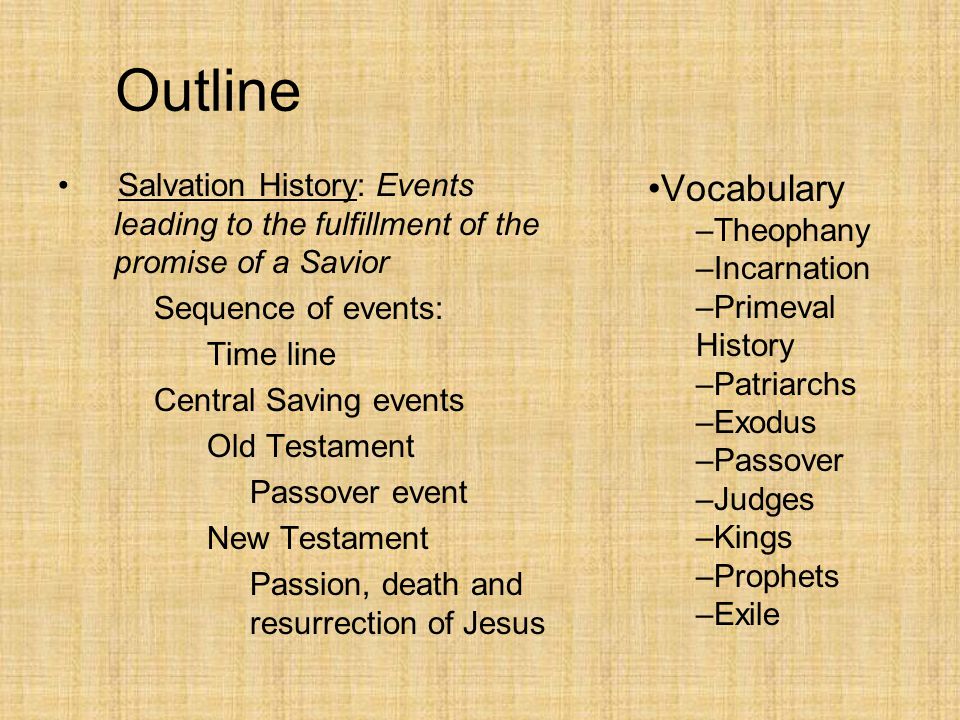 Outline

• Salvation History: Events leading to the fulfillment of the promise of a Savior

Sequence of events:

Time line

Central Saving events

Old Testament

Passover event

New Testament

Passion, death and resurrection of Jesus

•Vocabulary

–Theophany

–Incarnation

–Primeval History

–Patriarchs

–Exodus

–Passover

–Judges

–Kings

–Prophets

–Exile